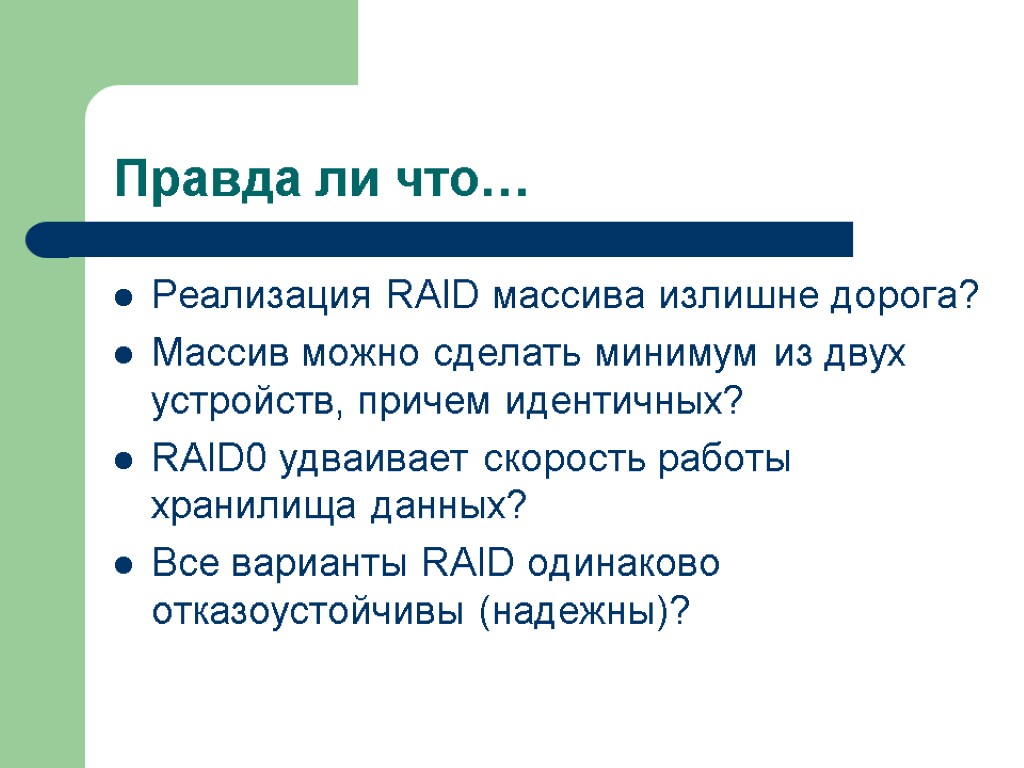 Правда ли что…

Реализация RAID массива излишне дорога?

Массив можно сделать минимум из двух устройств, причем идентичных?

RAID0 удваивает скорость работы хранилища данных?

Все варианты RAID одинаково отказоустойчивы (надежны)?